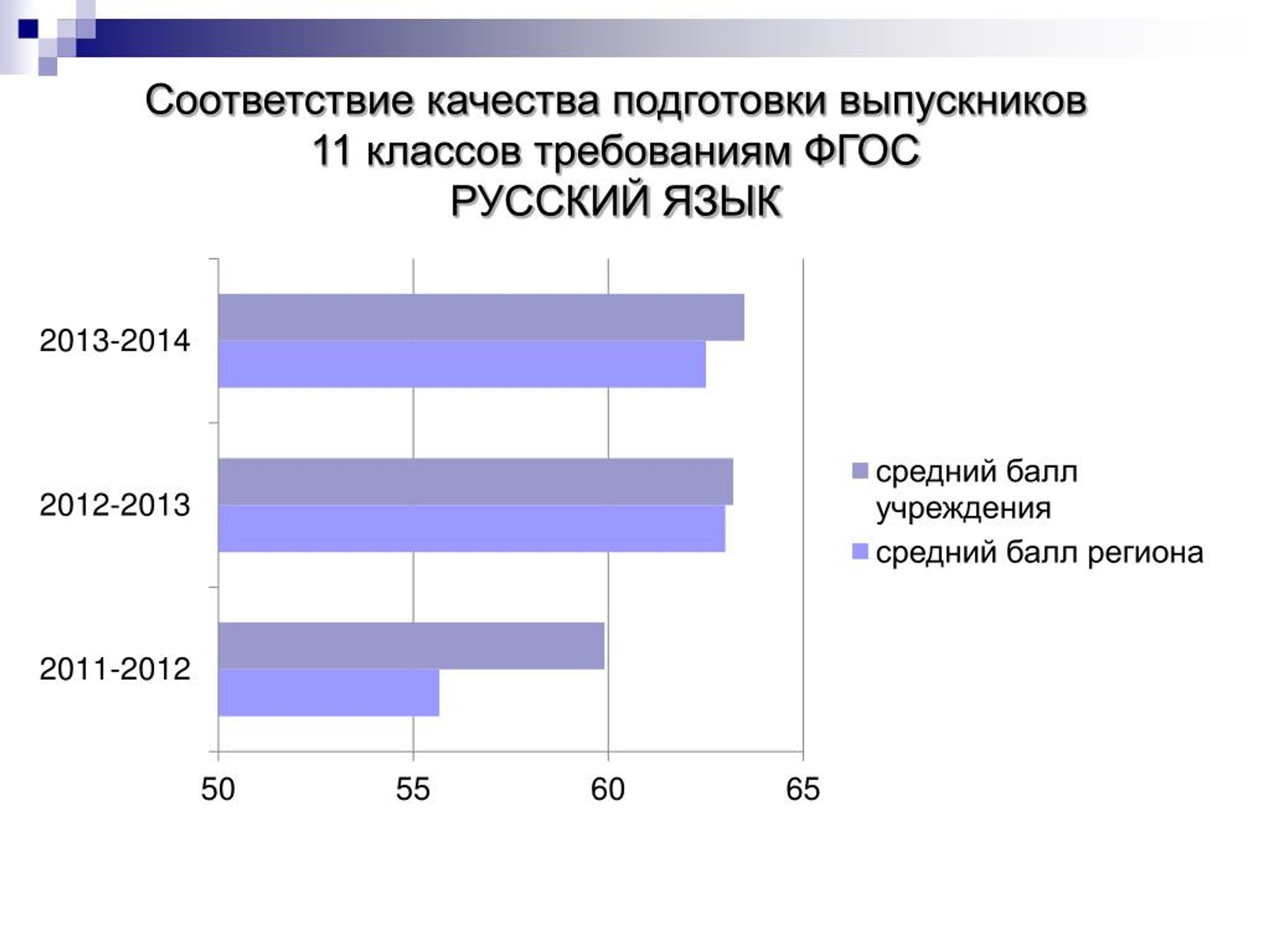 Соответствие качества подготовки выпускников 11 классов требованиям ФГОС
РУССКИЙ ЯЗЫК

2013-2014
2012-2013
2011-2012

50
55
60
65

средний балл учреждения
средний балл региона